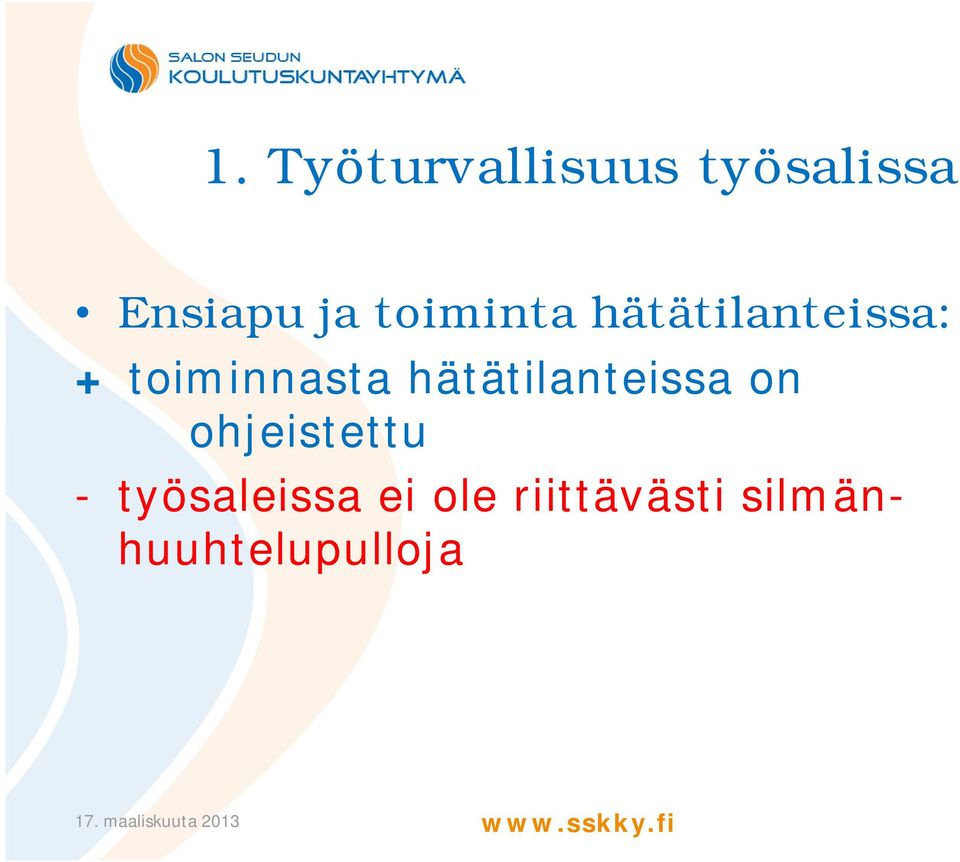 SALON SEUDUN
KOULUTUSKUNTAYHTYMÄ

1. Työturvallisuus työsalissa

• Ensiapu ja toiminta hätätilanteissa:

+ toiminnasta hätätilanteissa on ohjeistettu

- työsaleissa ei ole riittävästi silmänhuuhtelupulloja

17. maaliskuuta 2013

www.sskky.fi